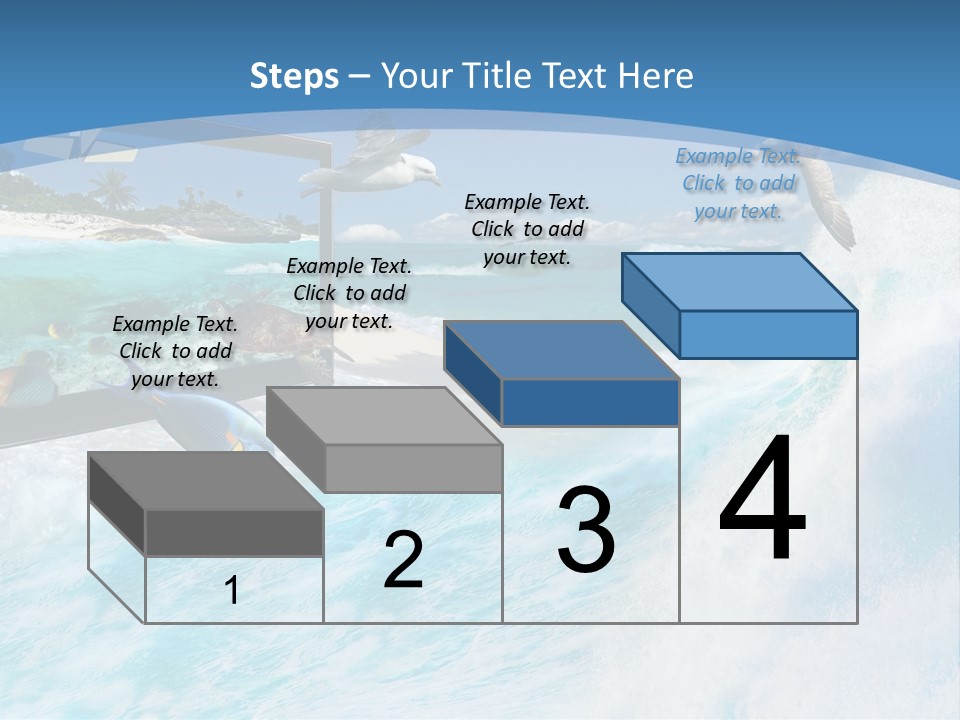 Steps – Your Title Text Here

Example Text. Click to add your text.

Example Text. Click to add your text.

Example Text. Click to add your text.

Example Text. Click to add your text.

1

2

3

4